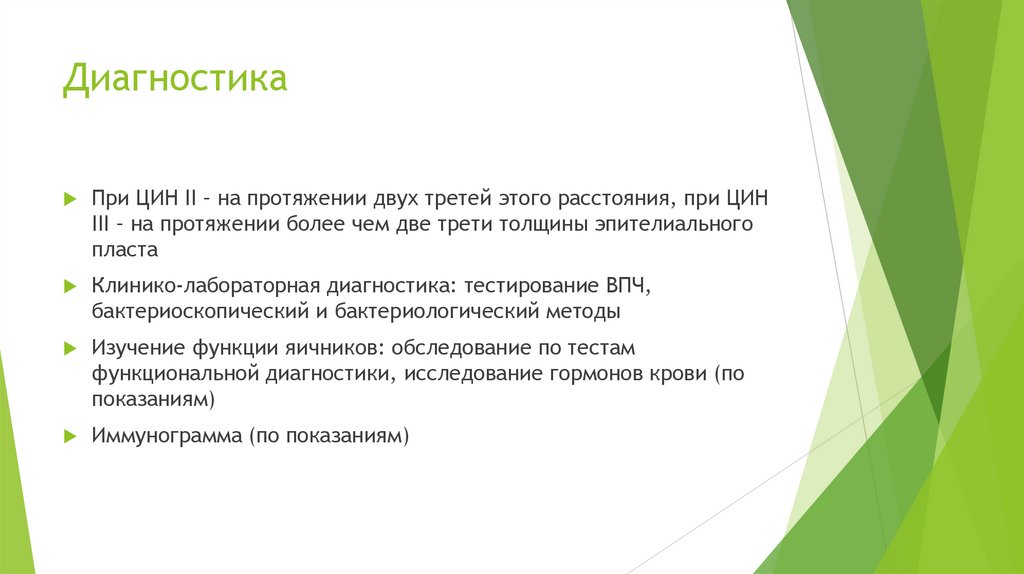 Диагностика

При ЦИН II – на протяжении двух третей этого расстояния, при ЦИН III – на протяжении более чем две трети толщины эпителиального пласта

Клинико-лабораторная диагностика: тестирование ВПЧ, бактериоскопический и бактериологический методы

Изучение функции яичников: обследование по тестам функциональной диагностики, исследование гормонов крови (по показаниям)

Иммунограмма (по показаниям)